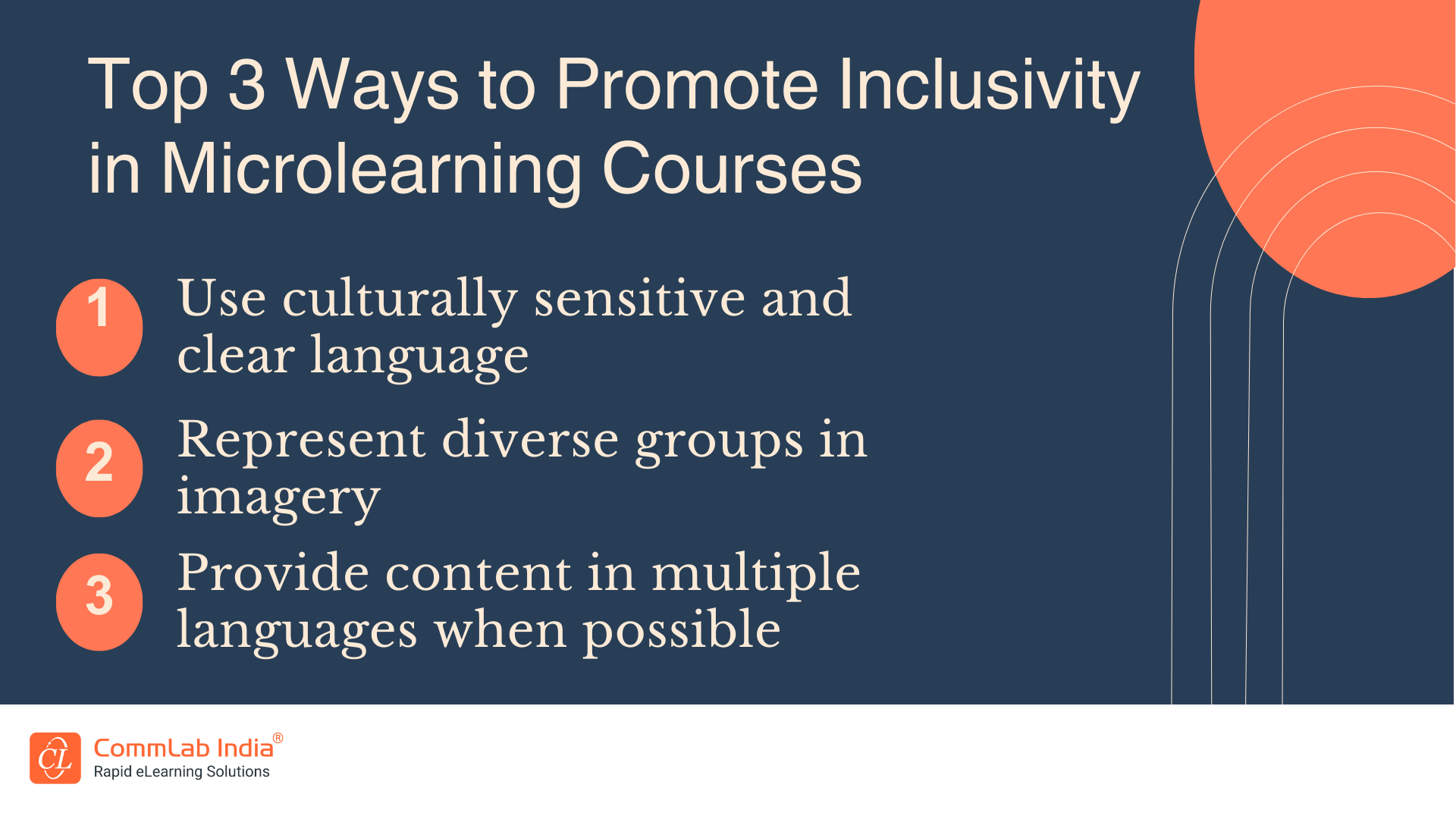 Top 3 Ways to Promote Inclusivity in Microlearning Courses

1 Use culturally sensitive and clear language

2 Represent diverse groups in imagery

3 Provide content in multiple languages when possible

CL CommLab India®
Rapid eLearning Solutions